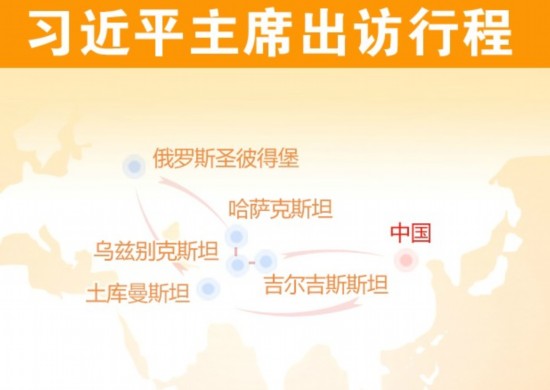 习近平主席出访行程

俄罗斯圣彼得堡

哈萨克斯坦

中国

乌兹别克斯坦

吉尔吉斯斯坦

土库曼斯坦